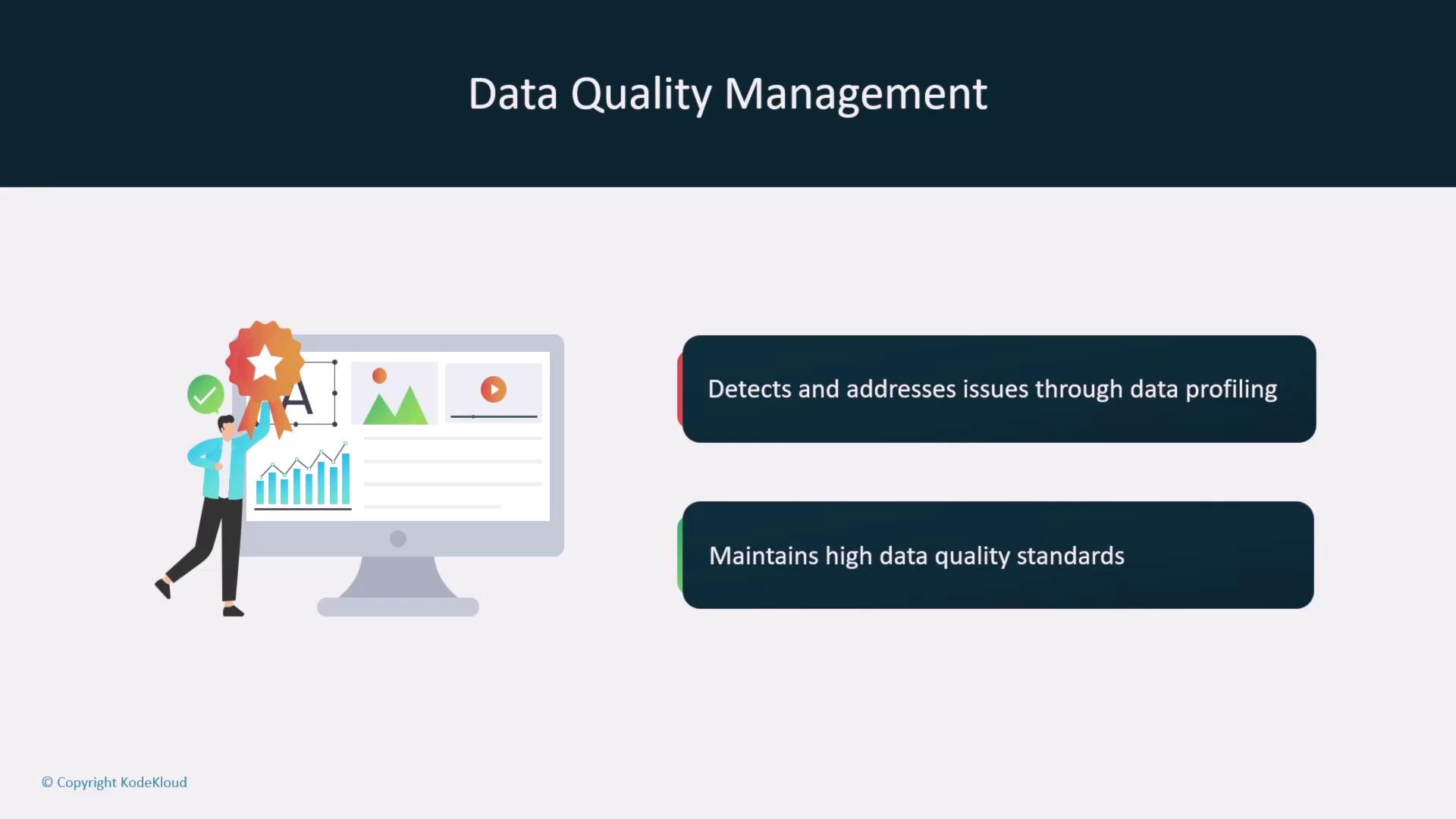 Data Quality Management

A

Detects and addresses issues through data profiling

Maintains high data quality standards

© Copyright KodeKloud